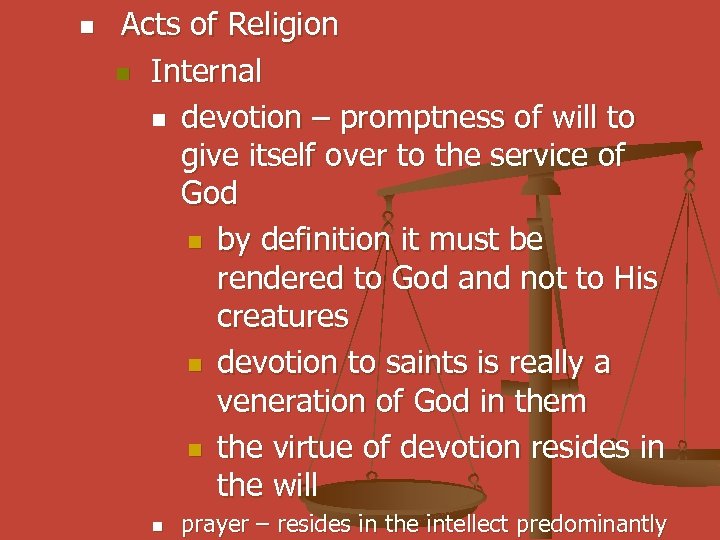 Acts of Religion

Internal

devotion – promptness of will to give itself over to the service of God

by definition it must be rendered to God and not to His creatures

devotion to saints is really a veneration of God in them

the virtue of devotion resides in the will

prayer – resides in the intellect predominantly